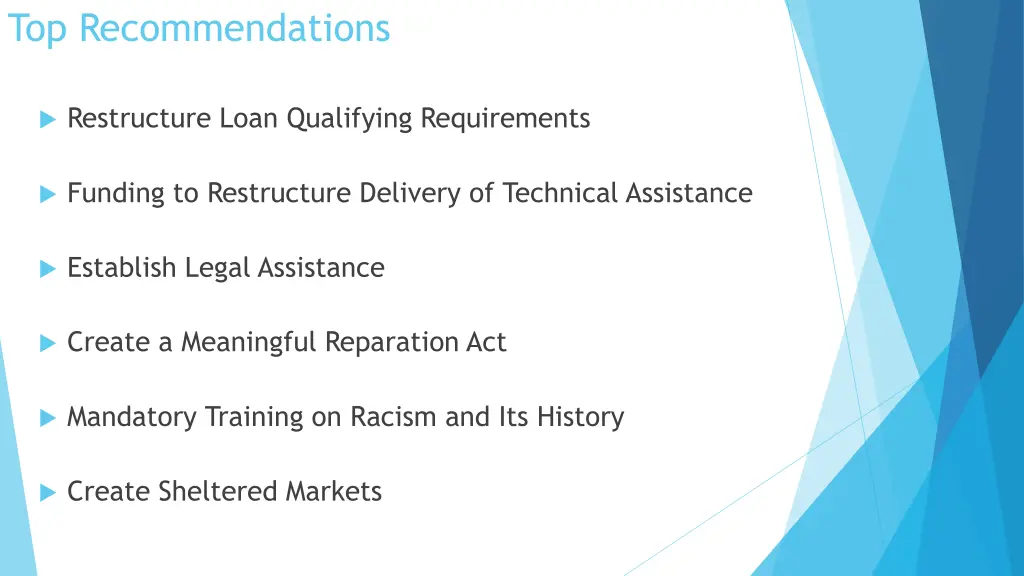 Top Recommendations

Restructure Loan Qualifying Requirements

Funding to Restructure Delivery of Technical Assistance

Establish Legal Assistance

Create a Meaningful Reparation Act

Mandatory Training on Racism and Its History

Create Sheltered Markets